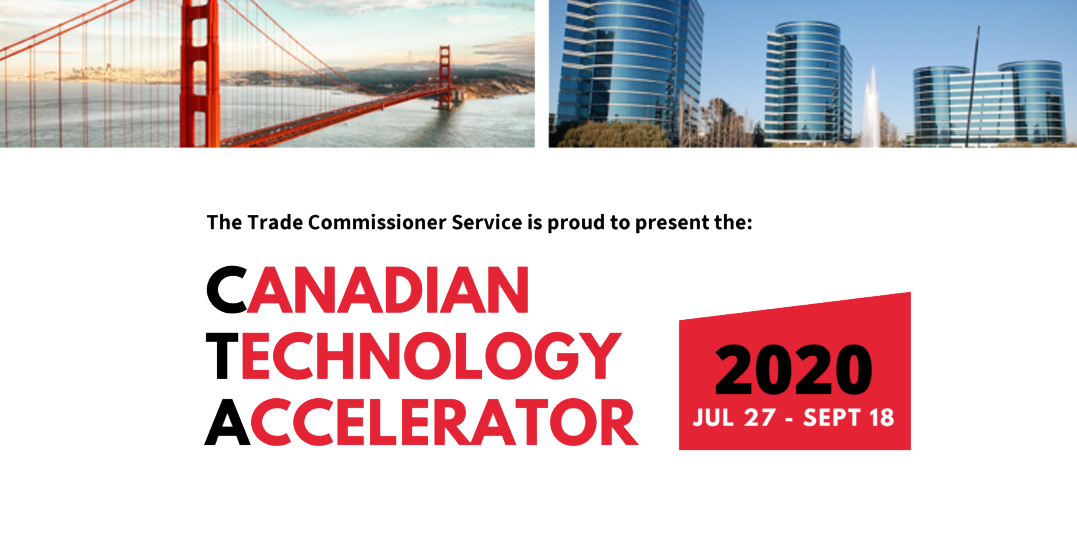 The Trade Commissioner Service is proud to present the:

CANADIAN
TECHNOLOGY
ACCELERATOR

2020
JUL 27 - SEPT 18